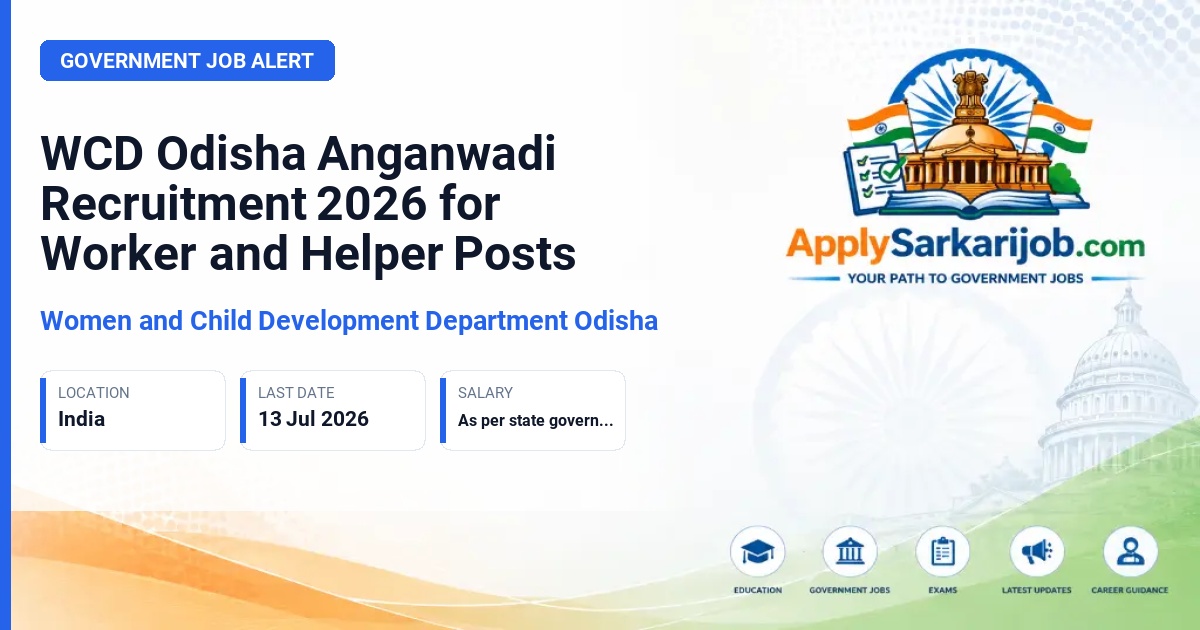 GOVERNMENT JOB ALERT

WCD Odisha Anganwadi Recruitment 2026 for Worker and Helper Posts

Women and Child Development Department Odisha

LOCATION
India

LAST DATE
13 Jul 2026

SALARY
As per state govern...

ApplySarkarijob.com
YOUR PATH TO GOVERNMENT JOBS

EDUCATION
GOVERNMENT JOBS
EXAMS
LATEST UPDATES
CAREER GUIDANCE